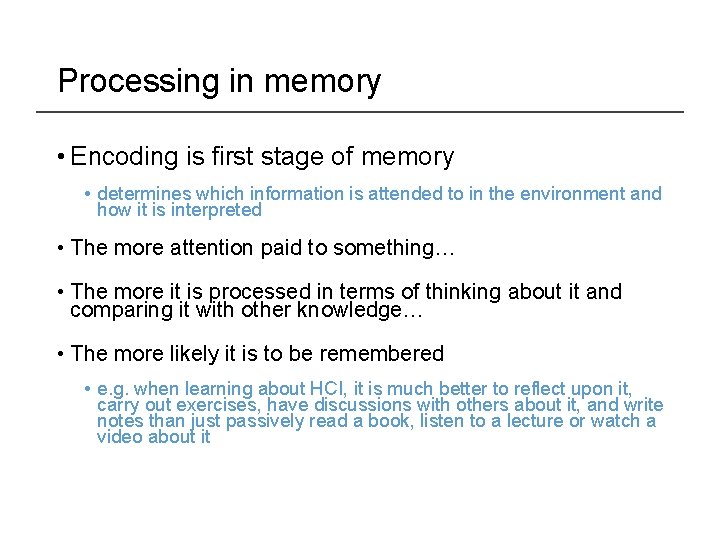 Processing in memory

• Encoding is first stage of memory

• determines which information is attended to in the environment and how it is interpreted

• The more attention paid to something…

• The more it is processed in terms of thinking about it and comparing it with other knowledge…

• The more likely it is to be remembered

• e.g. when learning about HCI, it is much better to reflect upon it, carry out exercises, have discussions with others about it, and write notes than just passively read a book, listen to a lecture or watch a video about it